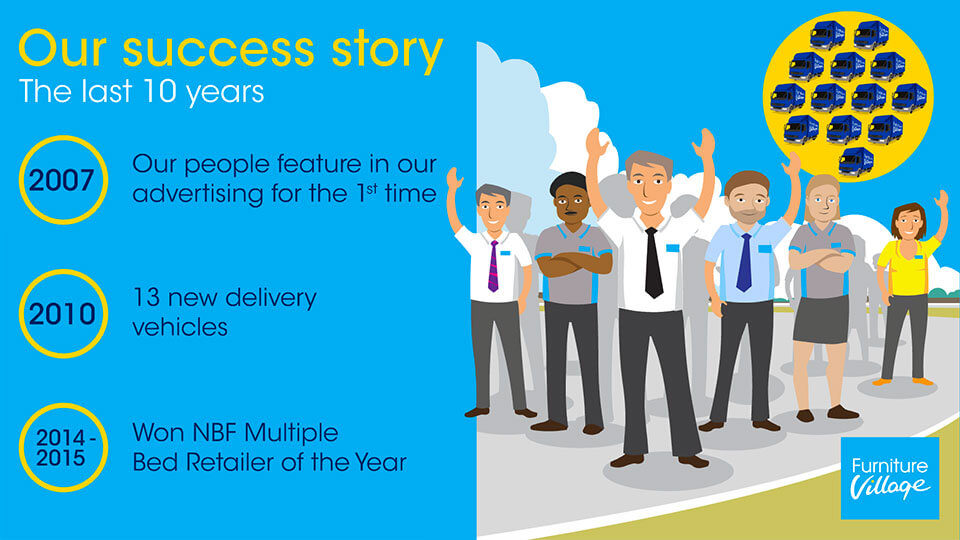 Our success story
The last 10 years

2007
Our people feature in our advertising for the 1$^{st}$ time

2010
13 new delivery vehicles

2014 - 2015
Won NBF Multiple Bed Retailer of the Year

Furniture Village